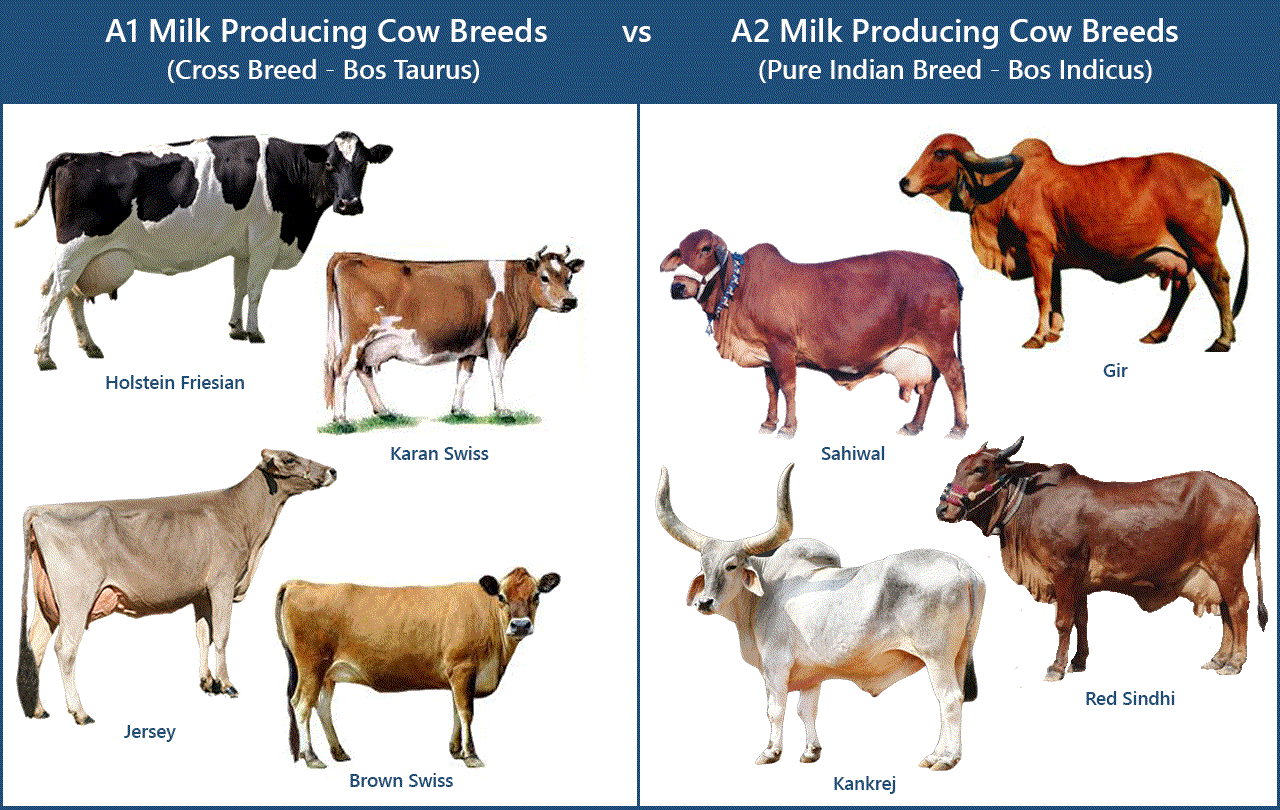 A1 Milk Producing Cow Breeds
(Cross Breed - Bos Taurus)

vs

A2 Milk Producing Cow Breeds
(Pure Indian Breed - Bos Indicus)

Holstein Friesian

Karan Swiss

Jersey

Brown Swiss

Gir

Sahiwal

Red Sindhi

Kankrej